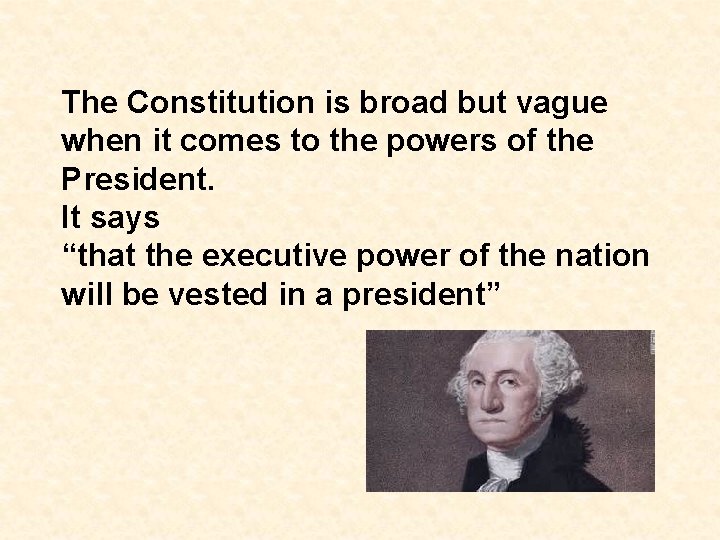 The Constitution is broad but vague when it comes to the powers of the President.
It says
“that the executive power of the nation will be vested in a president”